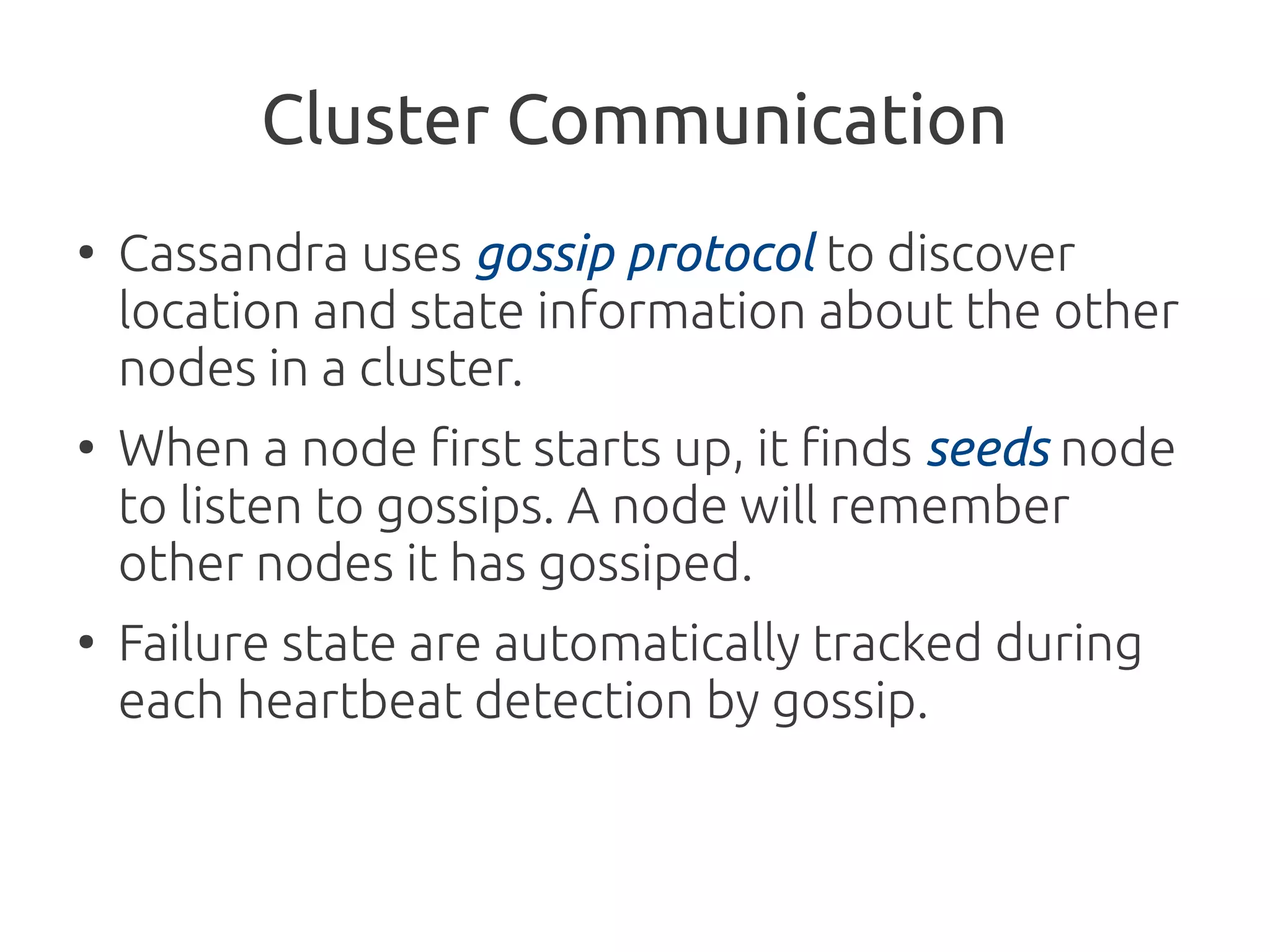 Cluster Communication

• Cassandra uses gossip protocol to discover location and state information about the other nodes in a cluster.

• When a node first starts up, it finds seeds node to listen to gossips. A node will remember other nodes it has gossiped.

• Failure state are automatically tracked during each heartbeat detection by gossip.